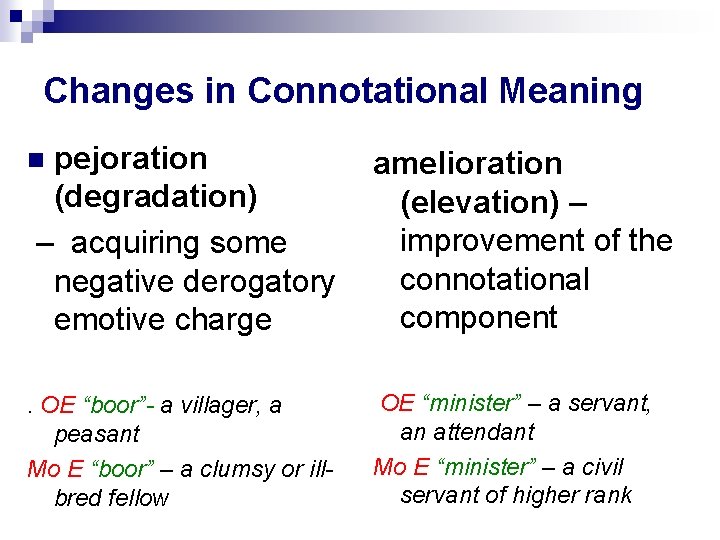 Changes in Connotational Meaning

pejoration (degradation)
– acquiring some negative derogatory emotive charge

. OE “boor”- a villager, a peasant
Mo E “boor” – a clumsy or ill-bred fellow

amelioration (elevation) – improvement of the connotational component

OE “minister” – a servant, an attendant
Mo E “minister” – a civil servant of higher rank